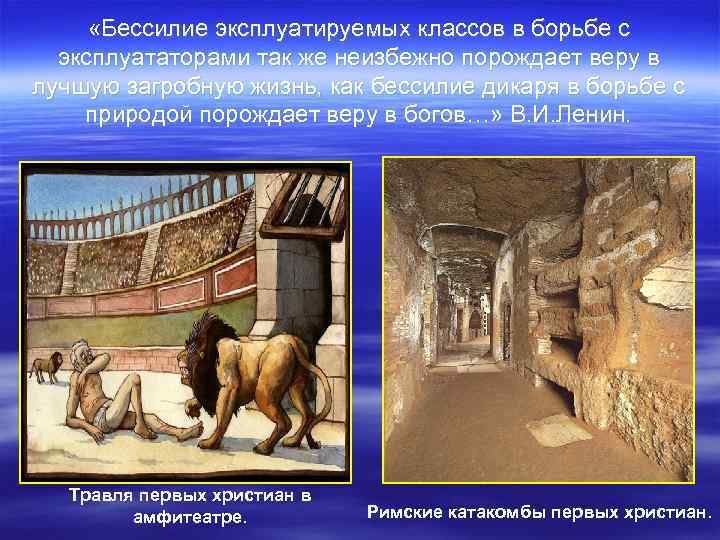 «Бессилие эксплуатируемых классов в борьбе с эксплуататорами так же неизбежно порождает веру в лучшую загробную жизнь, как бессилие дикаря в борьбе с природой порождает веру в богов…» В.И.Ленин.

Травля первых христиан в амфитеатре.

Римские катакомбы первых христиан.